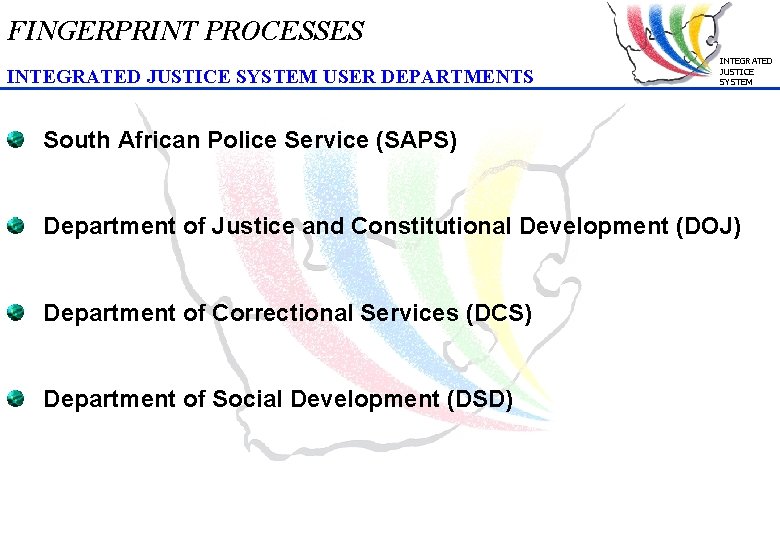 FINGERPRINT PROCESSES

INTEGRATED JUSTICE SYSTEM USER DEPARTMENTS

INTEGRATED JUSTICE SYSTEM

South African Police Service (SAPS)

Department of Justice and Constitutional Development (DOJ)

Department of Correctional Services (DCS)

Department of Social Development (DSD)